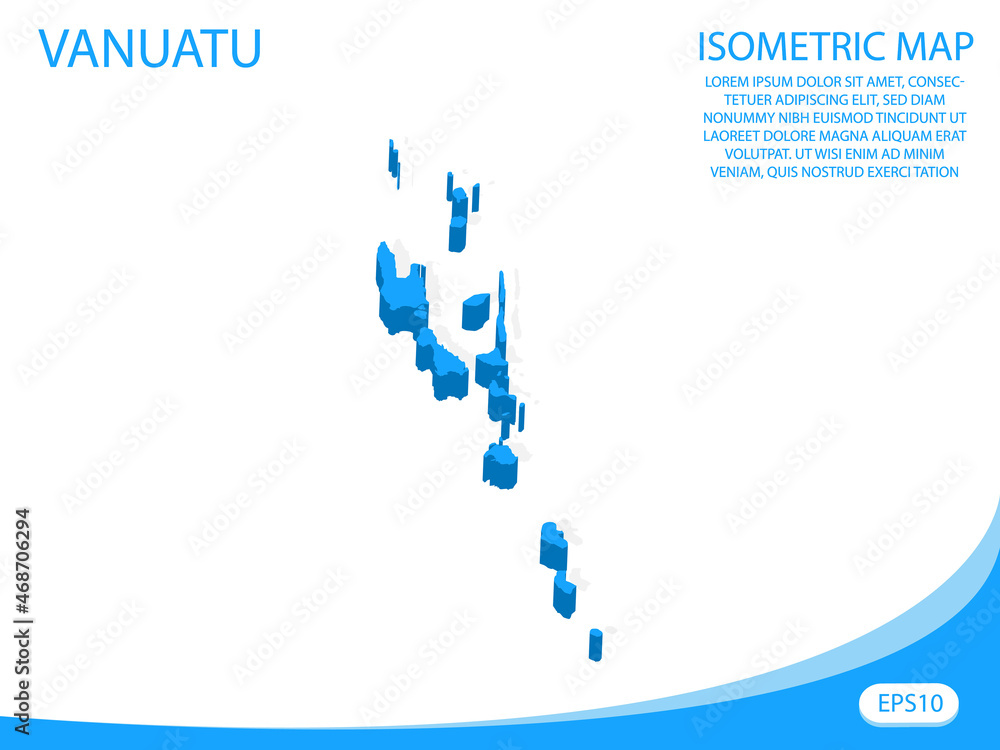 VANUATU

ISOMETRIC MAP

LOREM IPSUM DOLOR SIT AMET, CONSECTETUER ADIPISCING ELIT, SED DIAM NONUMMY NIBH EUISMOD TINCIDUNT UT LAOREET DOLORE MAGNA ALIQUAM ERAT VOLUTPAT. UT WISI ENIM AD MINIM VENIAM, QUIS NOSTRUD EXERCI TATION

EPS10

Adobe Stock | #468706294